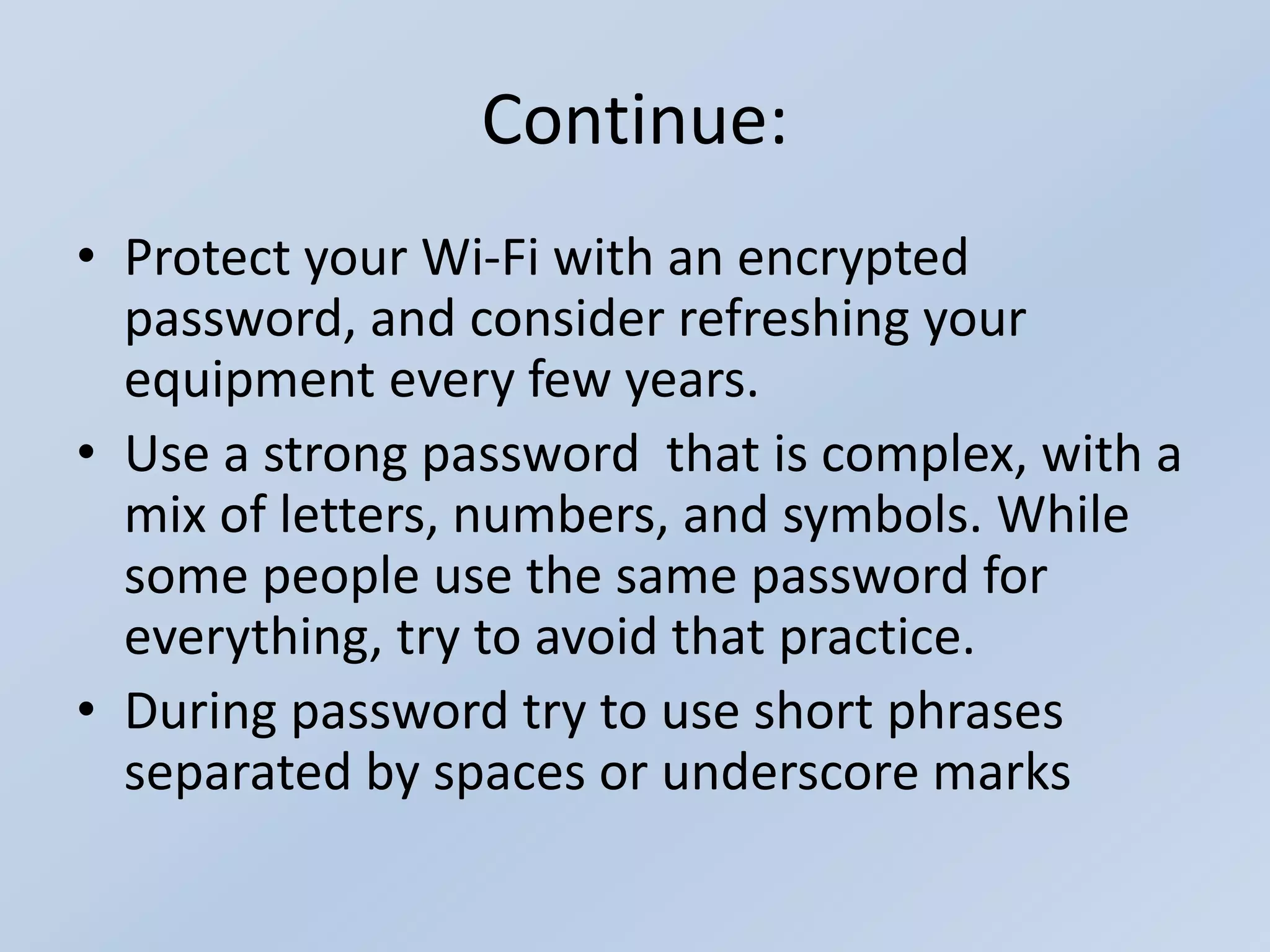 Continue:

• Protect your Wi-Fi with an encrypted password, and consider refreshing your equipment every few years.
• Use a strong password  that is complex, with a mix of letters, numbers, and symbols. While some people use the same password for everything, try to avoid that practice.
• During password try to use short phrases separated by spaces or underscore marks